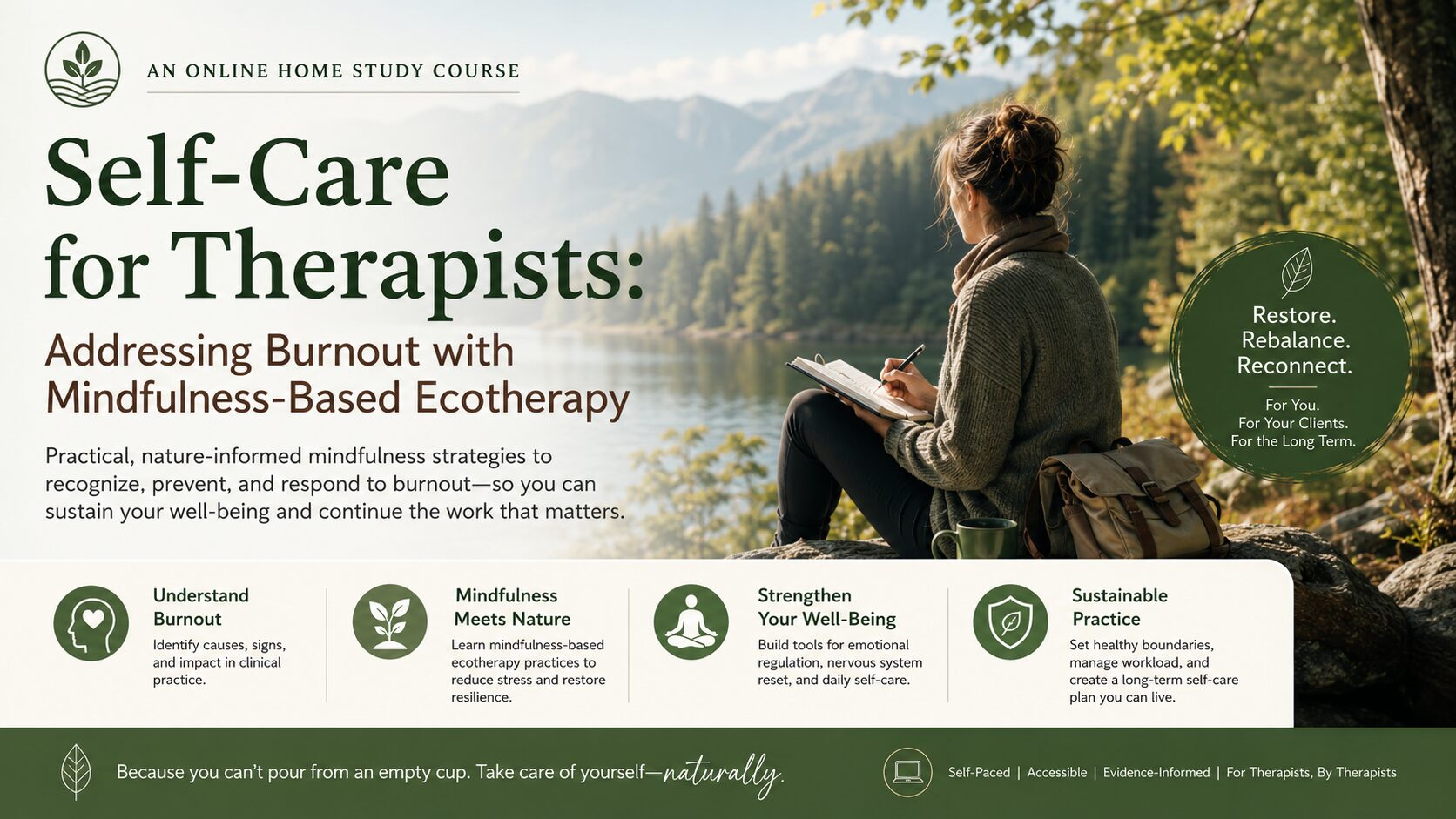 AN ONLINE HOME STUDY COURSE

Self-Care for Therapists:

Addressing Burnout with Mindfulness-Based Ecotherapy

Practical, nature-informed mindfulness strategies to recognize, prevent, and respond to burnout—so you can sustain your well-being and continue the work that matters.

Restore. Rebalance. Reconnect.

For You. For Your Clients. For the Long Term.

Understand Burnout
Identify causes, signs, and impact in clinical practice.

Mindfulness Meets Nature
Learn mindfulness-based ecotherapy practices to reduce stress and restore resilience.

Strengthen Your Well-Being
Build tools for emotional regulation, nervous system reset, and daily self-care.

Sustainable Practice
Set healthy boundaries, manage workload, and create a long-term self-care plan you can live.

Because you can't pour from an empty cup. Take care of yourself—naturally.

Self-Paced | Accessible | Evidence-Informed | For Therapists, By Therapists